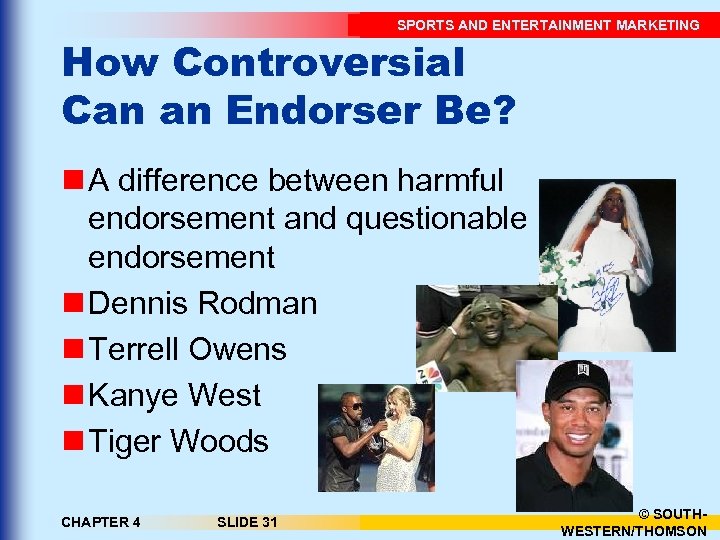 SPORTS AND ENTERTAINMENT MARKETING

How Controversial Can an Endorser Be?

A difference between harmful endorsement and questionable endorsement

Dennis Rodman

Terrell Owens

Kanye West

Tiger Woods

CHAPTER 4 SLIDE 31

© SOUTH-WESTERN/THOMSON